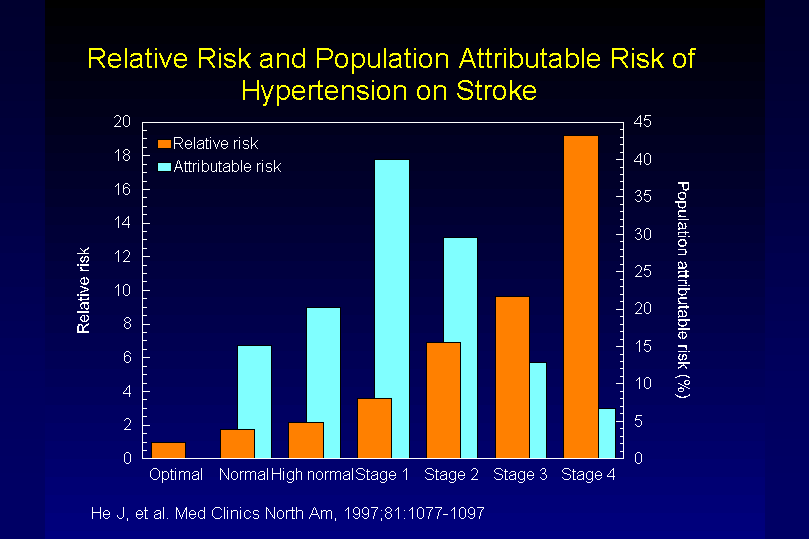 Relative Risk and Population Attributable Risk of Hypertension on Stroke

Relative risk
Attributable risk

Relative risk

20
18
16
14
12
10
8
6
4
2
0

Population attributable risk (%)

45
40
35
30
25
20
15
10
5
0

Optimal
Normal
High normal
Stage 1
Stage 2
Stage 3
Stage 4

He J, et al. Med Clinics North Am, 1997;81:1077-1097